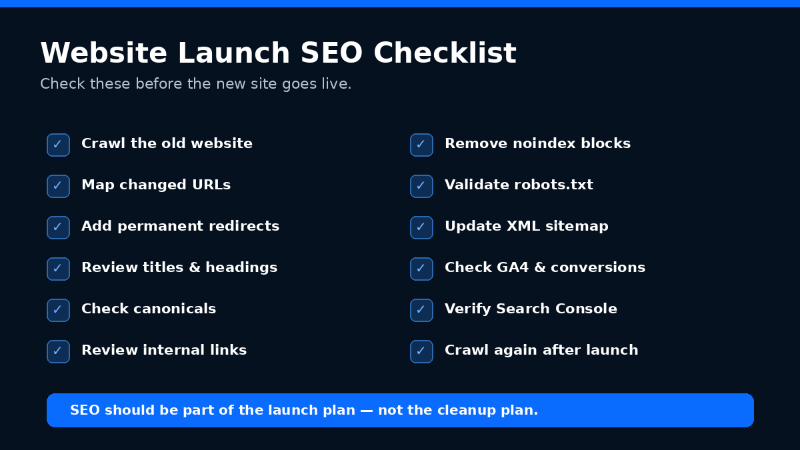 Website Launch SEO Checklist

Check these before the new site goes live.

✓ Crawl the old website
✓ Map changed URLs
✓ Add permanent redirects
✓ Review titles & headings
✓ Check canonicals
✓ Review internal links

✓ Remove noindex blocks
✓ Validate robots.txt
✓ Update XML sitemap
✓ Check GA4 & conversions
✓ Verify Search Console
✓ Crawl again after launch

SEO should be part of the launch plan — not the cleanup plan.